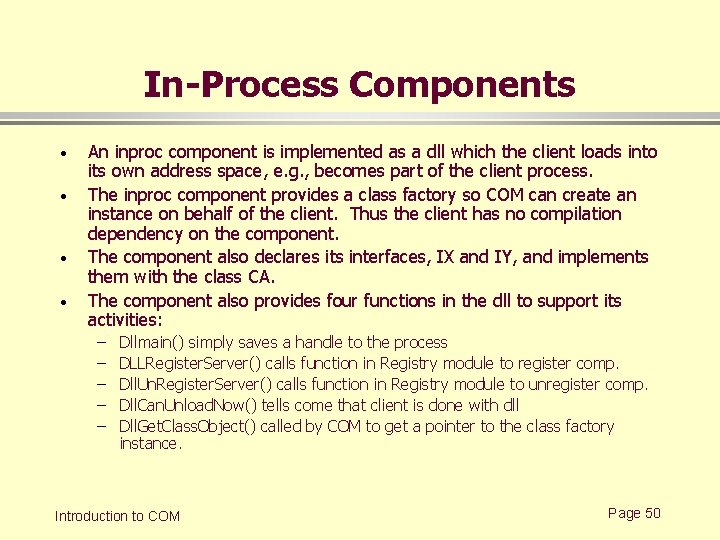 In-Process Components

• An inproc component is implemented as a dll which the client loads into its own address space, e.g., becomes part of the client process.

• The inproc component provides a class factory so COM can create an instance on behalf of the client. Thus the client has no compilation dependency on the component.

• The component also declares its interfaces, IX and IY, and implements them with the class CA.

• The component also provides four functions in the dll to support its activities:

– Dllmain() simply saves a handle to the process

– DLLRegisterServer() calls function in Registry module to register comp.

– DllUnRegisterServer() calls function in Registry module to unregister comp.

– DllCanUnloadNow() tells come that client is done with dll

– DllGetClassObject() called by COM to get a pointer to the class factory instance.

Introduction to COM

Page 50